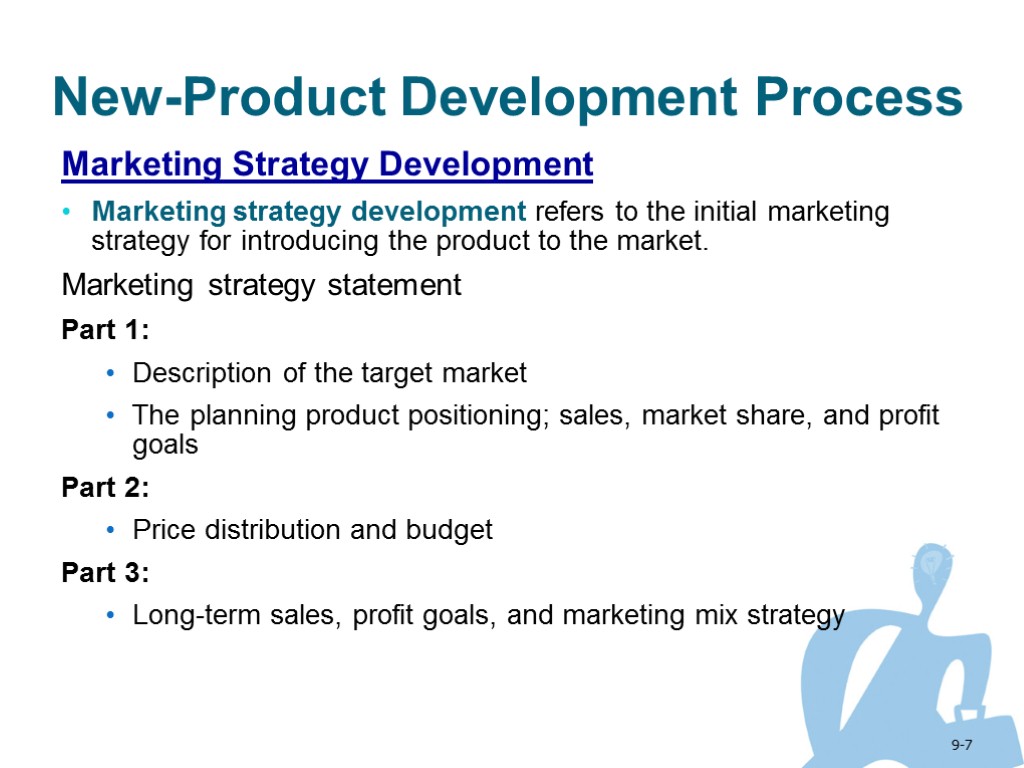 New-Product Development Process

Marketing Strategy Development

• Marketing strategy development refers to the initial marketing strategy for introducing the product to the market.

Marketing strategy statement

Part 1:

• Description of the target market

• The planning product positioning; sales, market share, and profit goals

Part 2:

• Price distribution and budget

Part 3:

• Long-term sales, profit goals, and marketing mix strategy

9-7